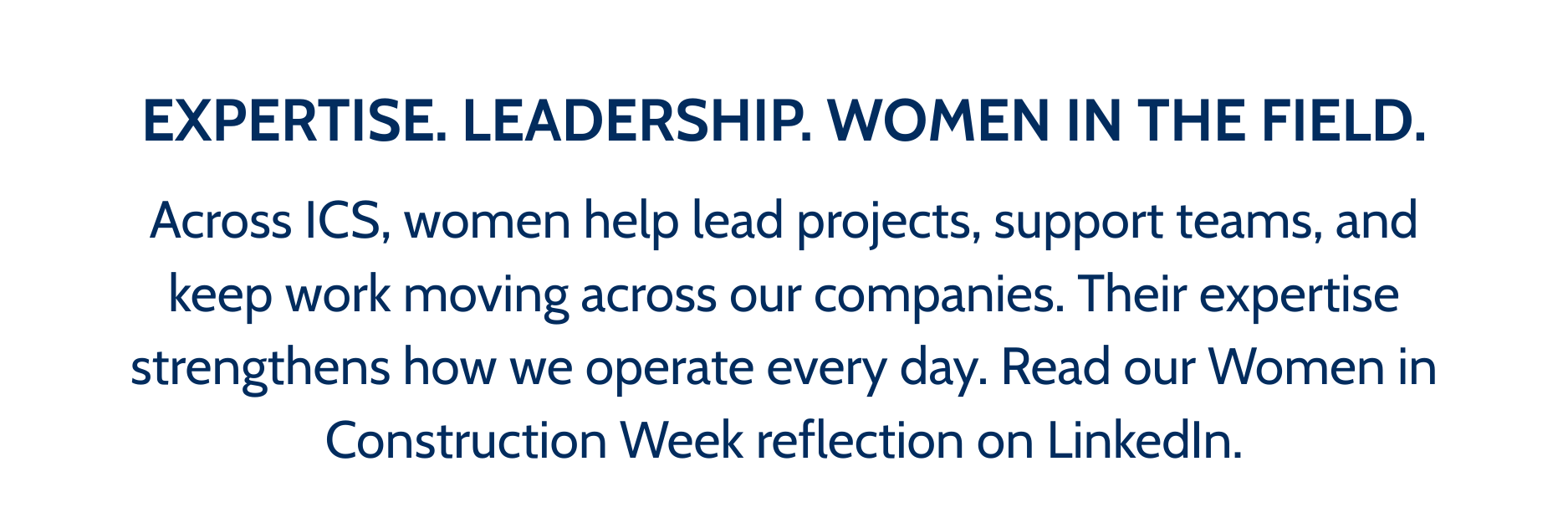 EXPERTISE. LEADERSHIP. WOMEN IN THE FIELD.

Across ICS, women help lead projects, support teams, and keep work moving across our companies. Their expertise strengthens how we operate every day. Read our Women in Construction Week reflection on LinkedIn.